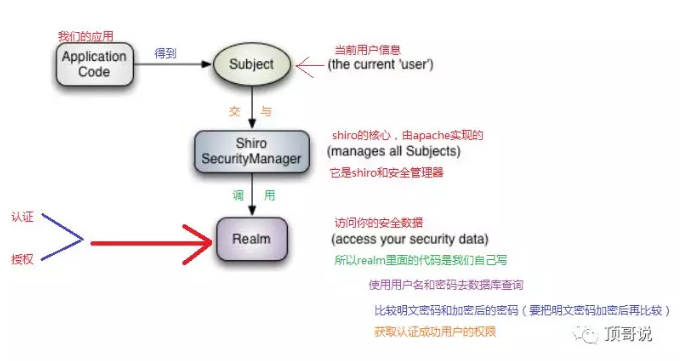 我们的应用

Application Code

得到

Subject

当前用户信息
(the current 'user')

交 与

Shiro SecurityManager

shiro的核心，由apache实现的
(manages all Subjects)
它是shiro和安全管理器

调 用

认证

授权

Realm

访问你的安全数据
(access your security data)
所以realm里面的代码是我们自己写

使用用户名和密码去数据库查询

比较明文密码和加密后的密码（要把明文密码加密后再比较）

获取认证成功用户的权限

顶哥说